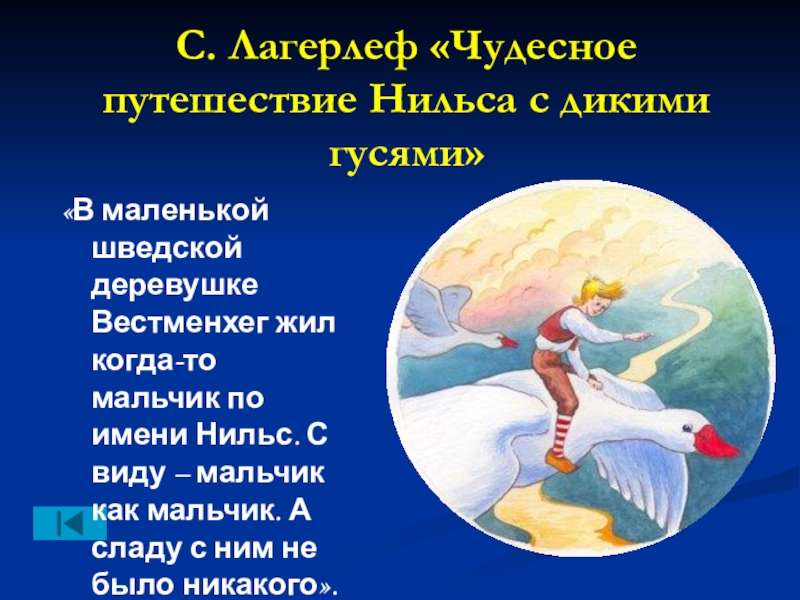 С. Лагерлеф «Чудесное путешествие Нильса с дикими гусями»

«В маленькой шведской деревушке Вестменхег жил когда-то мальчик по имени Нильс. С виду – мальчик как мальчик. А сладу с ним не было никакого».